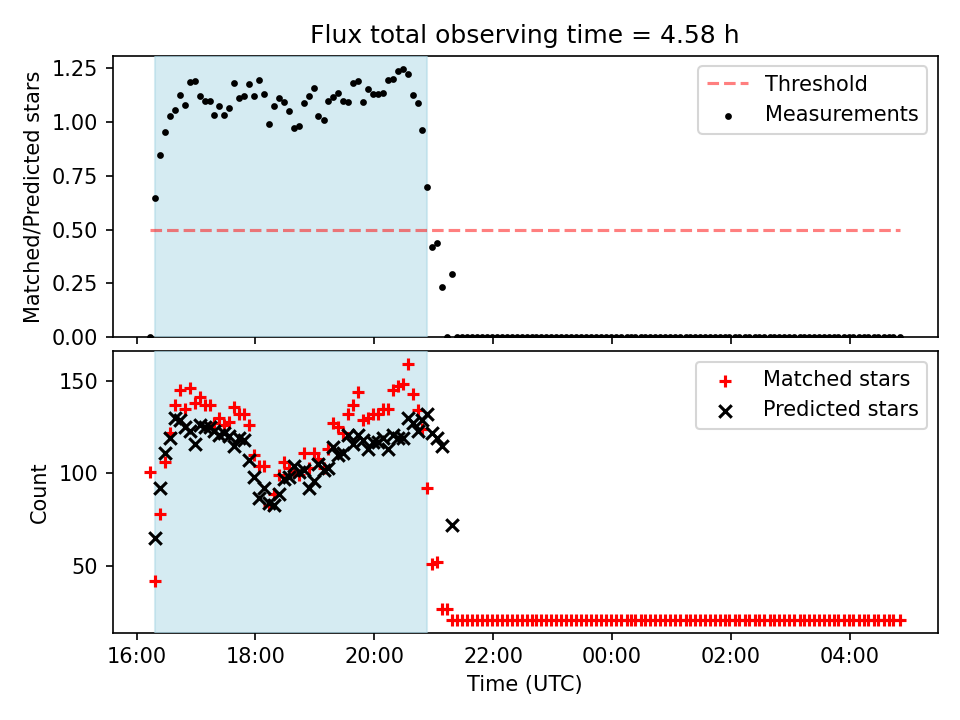 Flux total observing time = 4.58 h

Matched/Predicted stars

1.25
1.00
0.75
0.50
0.25
0.00

Threshold
Measurements

Count

150
100
50

Matched stars
Predicted stars

16:00
18:00
20:00
22:00
00:00
02:00
04:00

Time (UTC)